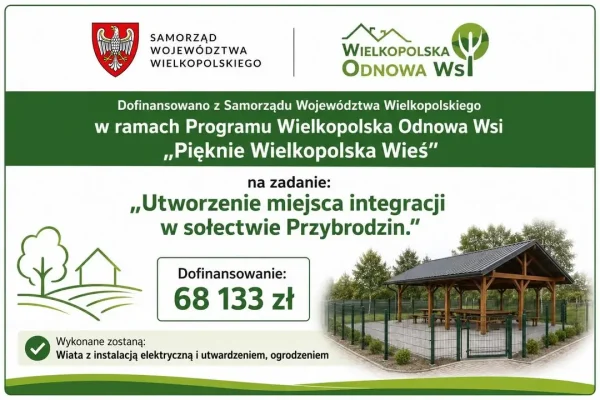 SAMORZĄD WOJEWÓDZTWA WIELKOPOLSKIEGO

WIELKOPOLSKA ODNOWA WSI

Dofinansowano z Samorządu Województwa Wielkopolskiego
w ramach Programu Wielkopolska Odnowa Wsi
„Pięknie Wielkopolska Wieś"

na zadanie:
„Utworzenie miejsca integracji w sołectwie Przybrodzin."

Dofinansowanie:
68 133 zł

Wykonane zostaną:
Wiata z instalacją elektryczną i utwardzeniem, ogrodzeniem